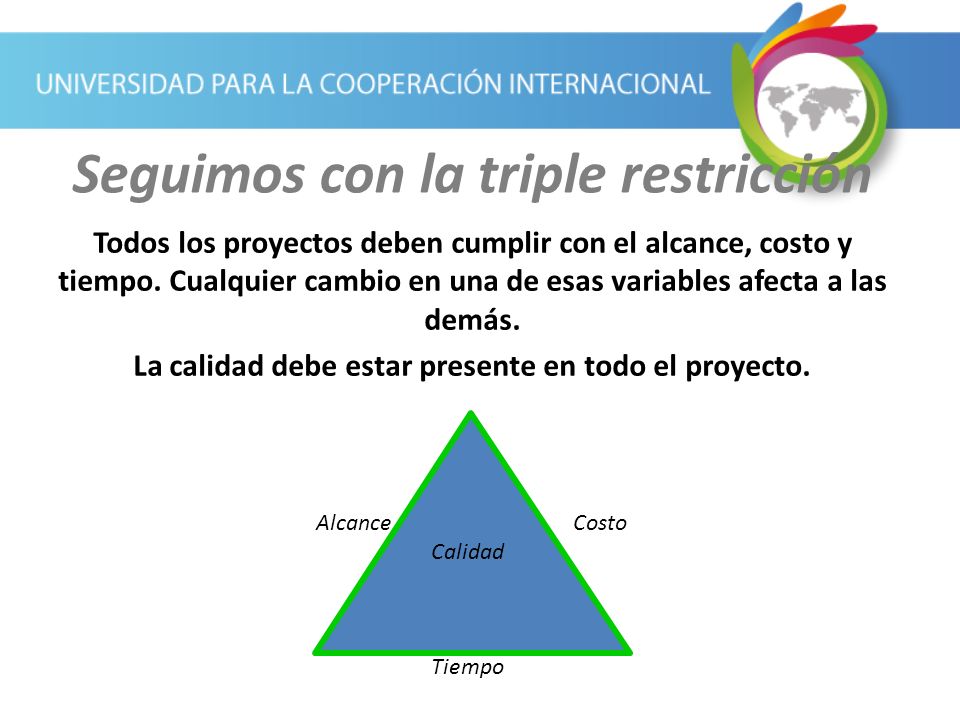 UNIVERSIDAD PARA LA COOPERACIÓN INTERNACIONAL

Seguimos con la triple restricción

Todos los proyectos deben cumplir con el alcance, costo y tiempo. Cualquier cambio en una de esas variables afecta a las demás.

La calidad debe estar presente en todo el proyecto.

Alcance

Costo

Calidad

Tiempo